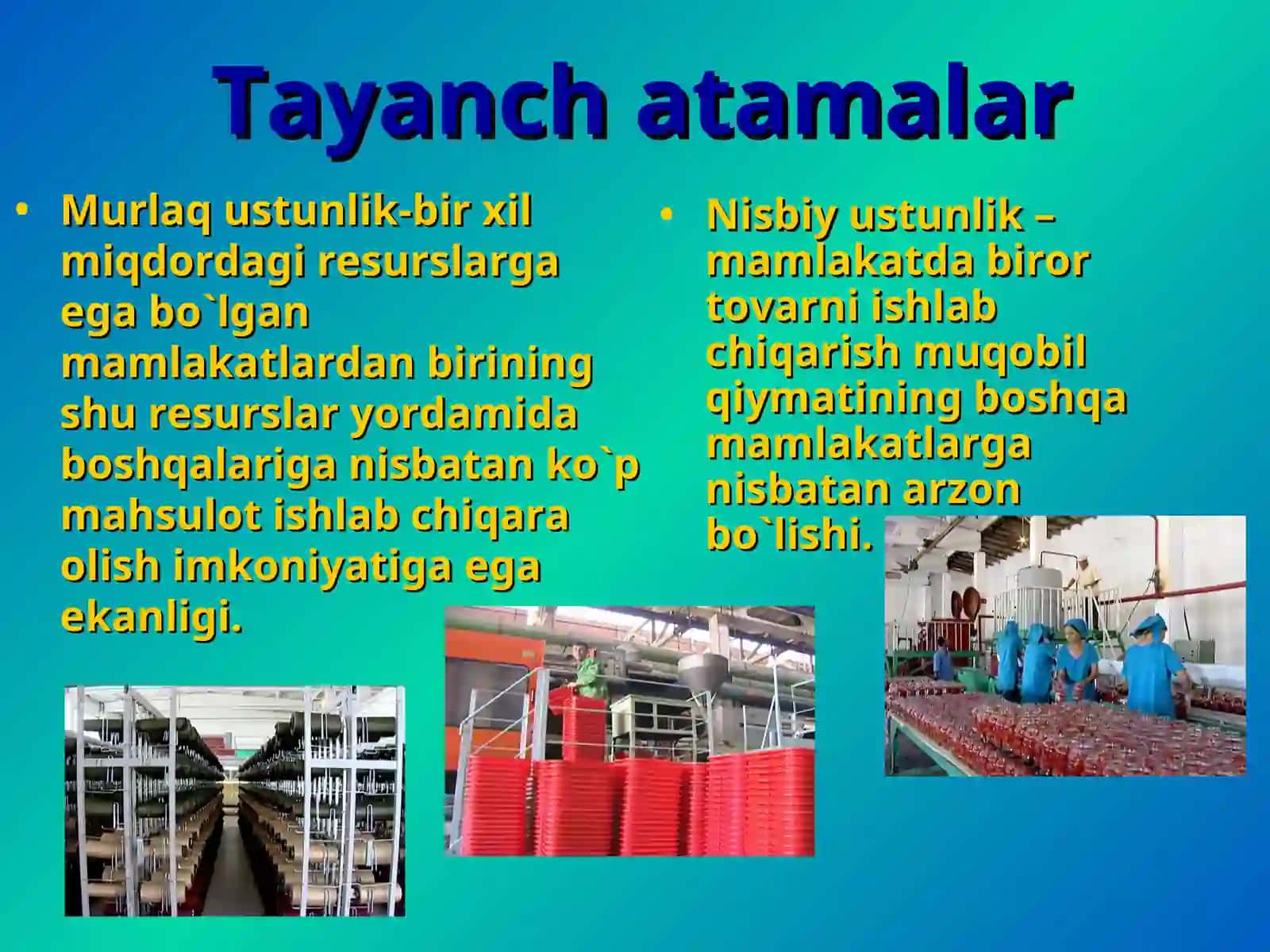 Tayanch atamalar

• Murlaq ustunlik-bir xil miqdordagi resurslarga ega bo`lgan mamlakatlardan birining shu resurslar yordamida boshqalariga nisbatan ko`p mahsulot ishlab chiqara olish imkoniyatiga ega ekanligi.

• Nisbiy ustunlik – mamlakatda biror tovarni ishlab chiqarish muqobil qiymatining boshqa mamlakatlarga nisbatan arzon bo`lishi.